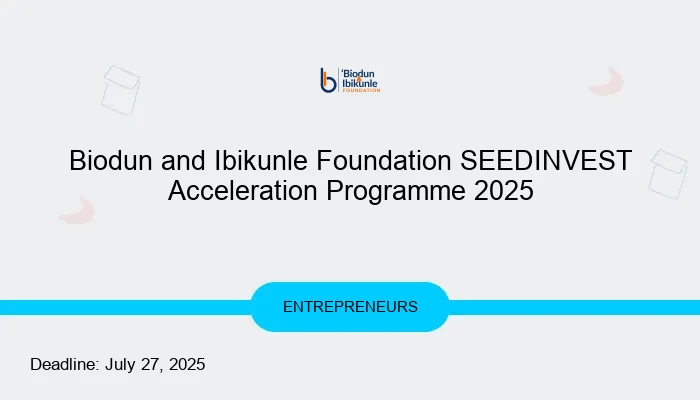 'Biodun & Ibikunle FOUNDATION

Biodun and Ibikunle Foundation SEEDINVEST Acceleration Programme 2025

ENTREPRENEURS

Deadline: July 27, 2025